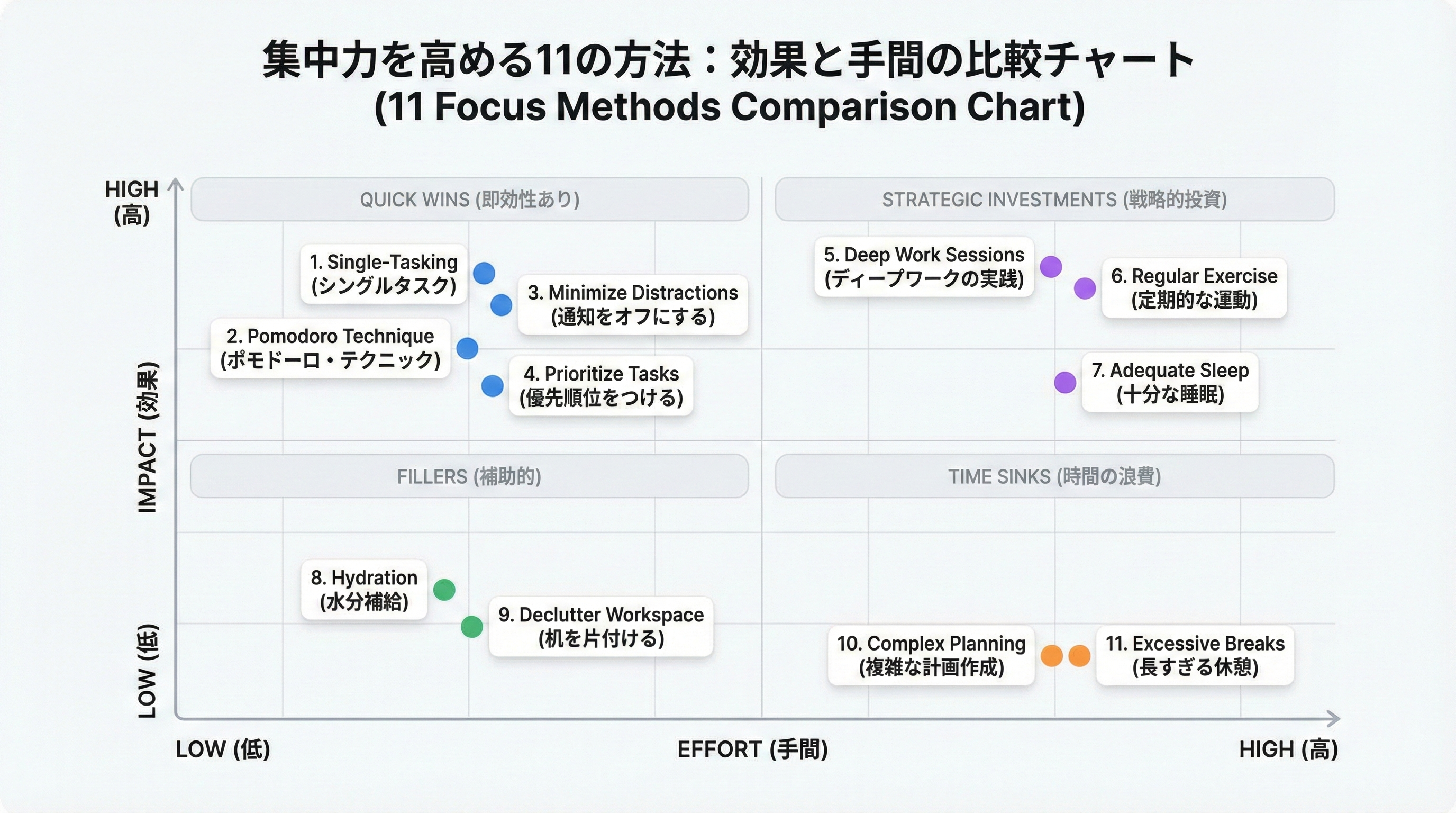 集中力を高める11の方法：効果と手間の比較チャート
(11 Focus Methods Comparison Chart)

HIGH
(高)

IMPACT (効果)

LOW (低)

QUICK WINS (即効性あり)

1. Single-Tasking
(シングルタスク)

3. Minimize Distractions
(通知をオフにする)

2. Pomodoro Technique
(ポモドーロ・テクニック)

4. Prioritize Tasks
(優先順位をつける)

STRATEGIC INVESTMENTS (戦略的投資)

5. Deep Work Sessions
(ディープワークの実践)

6. Regular Exercise
(定期的な運動)

7. Adequate Sleep
(十分な睡眠)

FILLERS (補助的)

8. Hydration
(水分補給)

9. Declutter Workspace
(机を片付ける)

TIME SINKS (時間の浪費)

10. Complex Planning
(複雑な計画作成)

11. Excessive Breaks
(長すぎる休憩)

LOW (低)

EFFORT (手間)

HIGH (高)